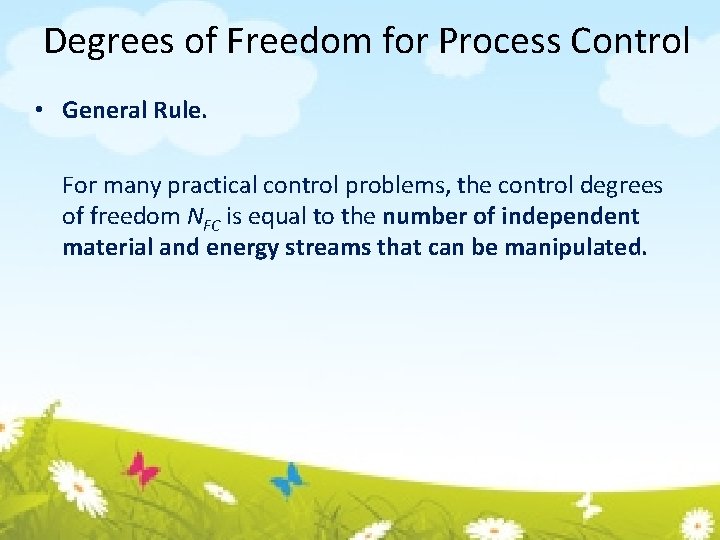 Degrees of Freedom for Process Control

• General Rule.

For many practical control problems, the control degrees of freedom $N_{FC}$ is equal to the number of independent material and energy streams that can be manipulated.